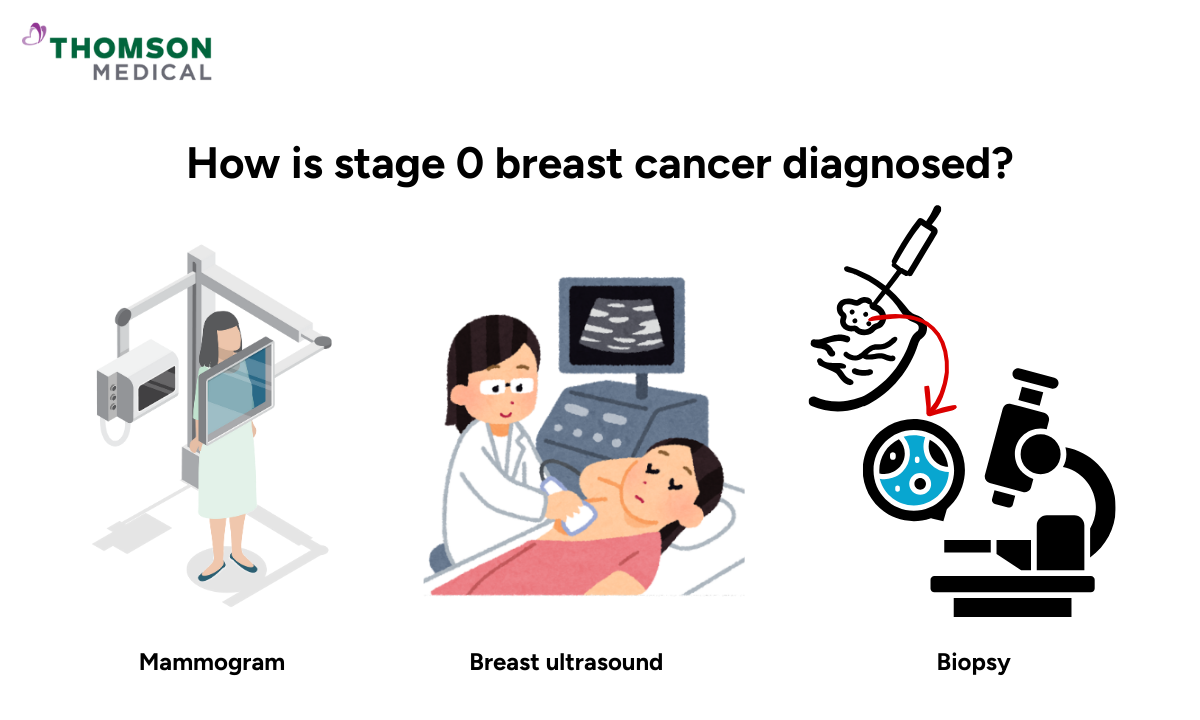 THOMSON MEDICAL

How is stage 0 breast cancer diagnosed?

Mammogram

Breast ultrasound

Biopsy